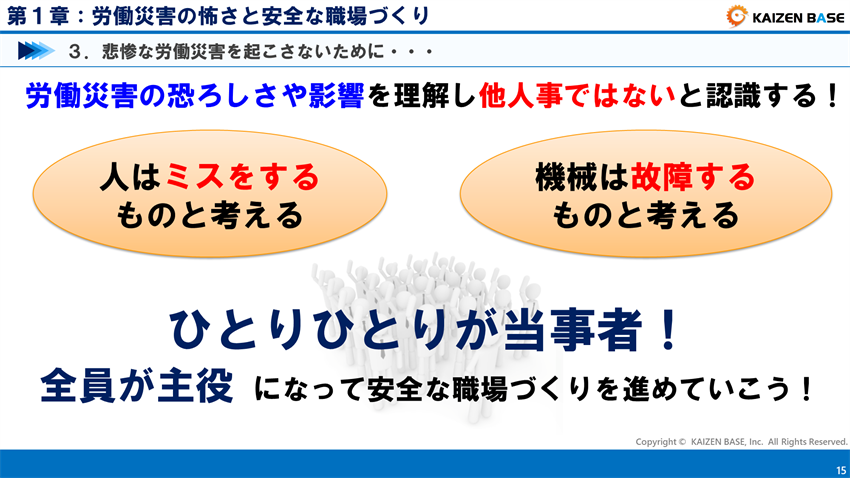 第１章：労働災害の怖さと安全な職場づくり

KAIZEN BASE

３．悲惨な労働災害を起こさないために・・・

労働災害の恐ろしさや影響を理解し他人事ではないと認識する！

人はミスをするものと考える

機械は故障するものと考える

ひとりひとりが当事者！

全員が主役 になって安全な職場づくりを進めていこう！

Copyright © KAIZEN BASE, Inc. All Rights Reserved.

15